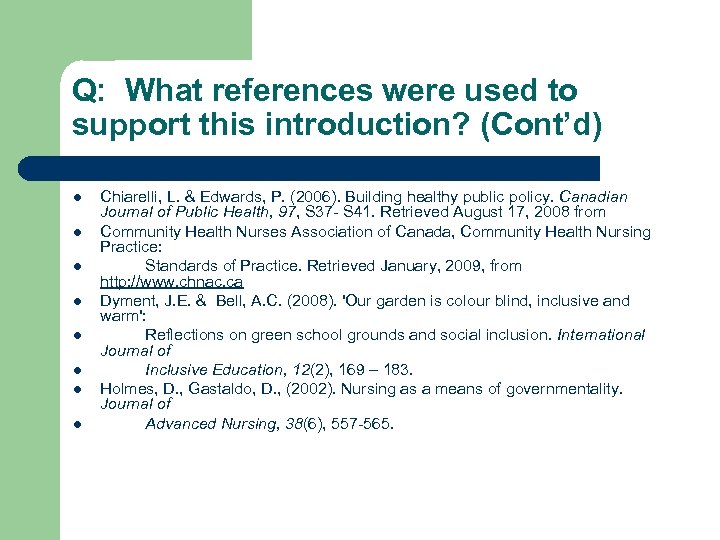 Q: What references were used to support this introduction? (Cont'd)

- Chiarelli, L. & Edwards, P. (2006). Building healthy public policy. Canadian Journal of Public Health, 97, S37- S41. Retrieved August 17, 2008 from
- Community Health Nurses Association of Canada, Community Health Nursing Practice:
- Standards of Practice. Retrieved January, 2009, from http://www.chnac.ca
- Dyment, J.E. & Bell, A.C. (2008). 'Our garden is colour blind, inclusive and warm':
- Reflections on green school grounds and social inclusion. International Journal of
- Inclusive Education, 12(2), 169 – 183.
- Holmes, D., Gastaldo, D., (2002). Nursing as a means of governmentality. Journal of
- Advanced Nursing, 38(6), 557-565.